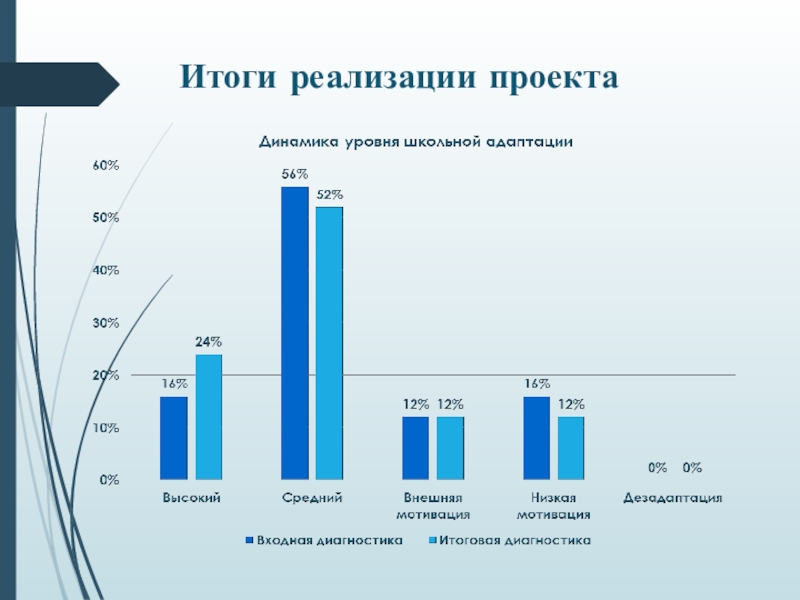 Итоги реализации проекта

Динамика уровня школьной адаптации

60%
50%
40%
30%
20%
10%
0%

16% 24%
56% 52%
12% 12%
16% 12%
0% 0%

Высокий
Средний
Внешняя мотивация
Низкая мотивация
Дезадаптация

Входная диагностика
Итоговая диагностика